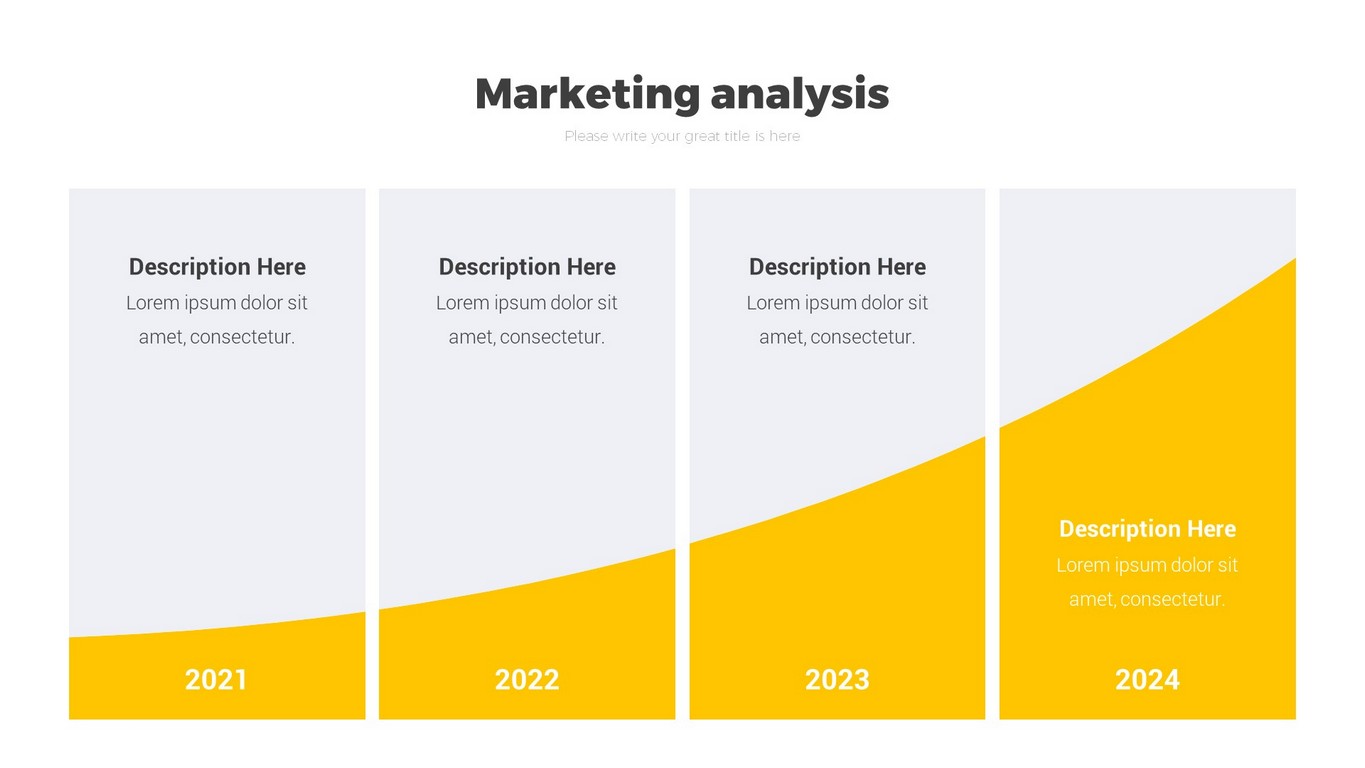 Marketing analysis

Please write your great title is here

Description Here
Lorem ipsum dolor sit amet, consectetur.

2021

Description Here
Lorem ipsum dolor sit amet, consectetur.

2022

Description Here
Lorem ipsum dolor sit amet, consectetur.

2023

Description Here
Lorem ipsum dolor sit amet, consectetur.

2024